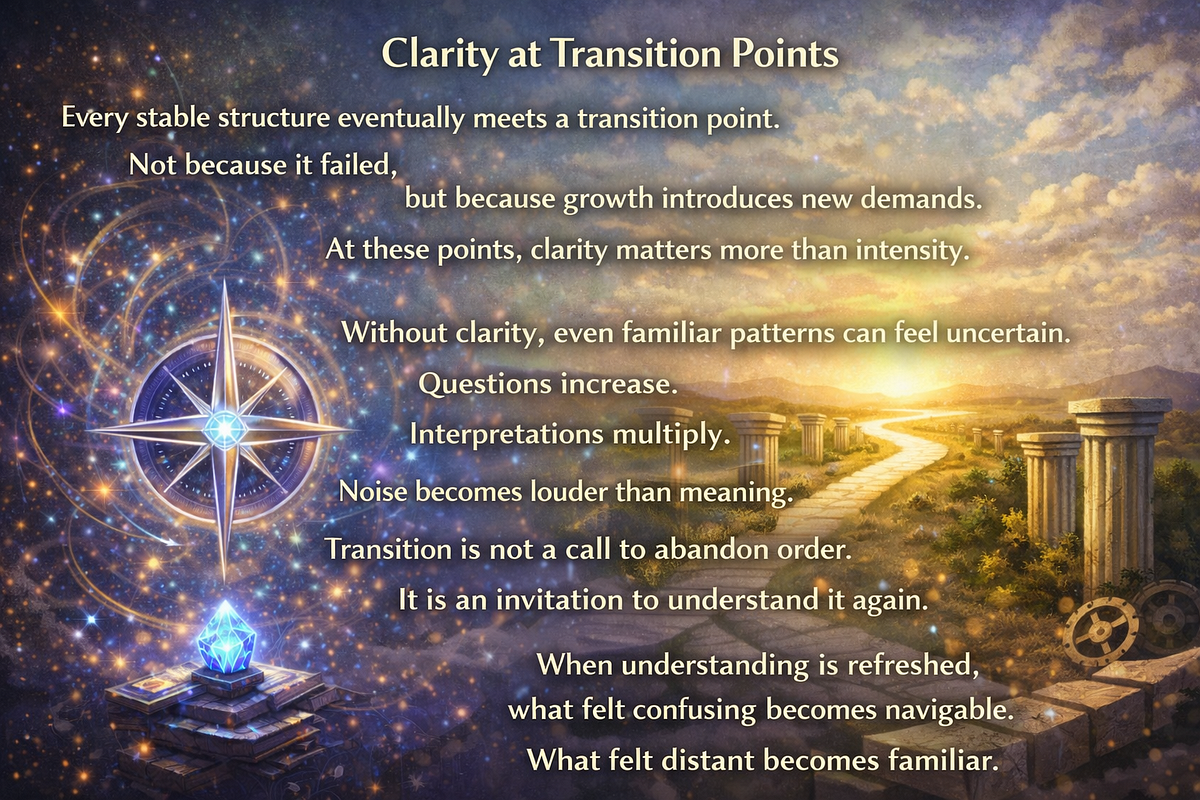 Clarity at Transition Points

Every stable structure eventually meets a transition point.

Not because it failed,

but because growth introduces new demands.

At these points, clarity matters more than intensity.

Without clarity, even familiar patterns can feel uncertain.

Questions increase.

Interpretations multiply.

Noise becomes louder than meaning.

Transition is not a call to abandon order.

It is an invitation to understand it again.

When understanding is refreshed,
what felt confusing becomes navigable.

What felt distant becomes familiar.